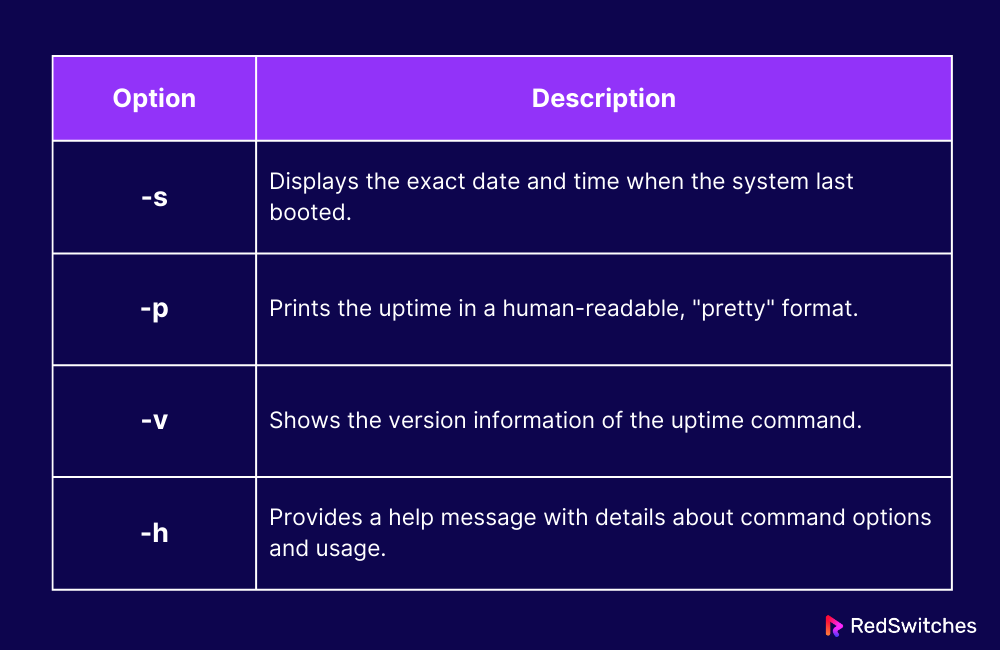 | Option | Description |
|---|---|
| -s | Displays the exact date and time when the system last booted. |
| -p | Prints the uptime in a human-readable, "pretty" format. |
| -v | Shows the version information of the uptime command. |
| -h | Provides a help message with details about command options and usage. |

RedSwitches